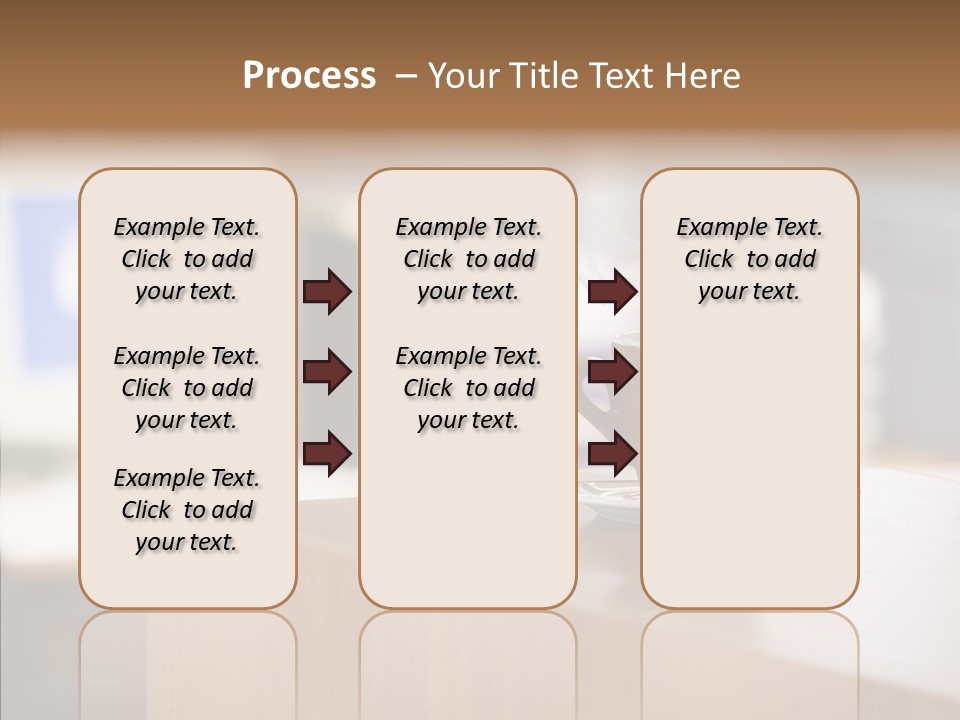 Process – Your Title Text Here

Example Text. Click to add your text.

Example Text. Click to add your text.

Example Text. Click to add your text.

Example Text. Click to add your text.

Example Text. Click to add your text.

Example Text. Click to add your text.